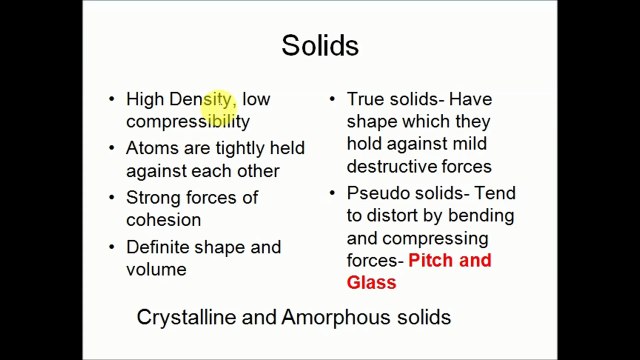 Solids

• High Density, low compressibility
• Atoms are tightly held against each other
• Strong forces of cohesion
• Definite shape and volume

• True solids- Have shape which they hold against mild destructive forces
• Pseudo solids- Tend to distort by bending and compressing forces- Pitch and Glass

Crystalline and Amorphous solids